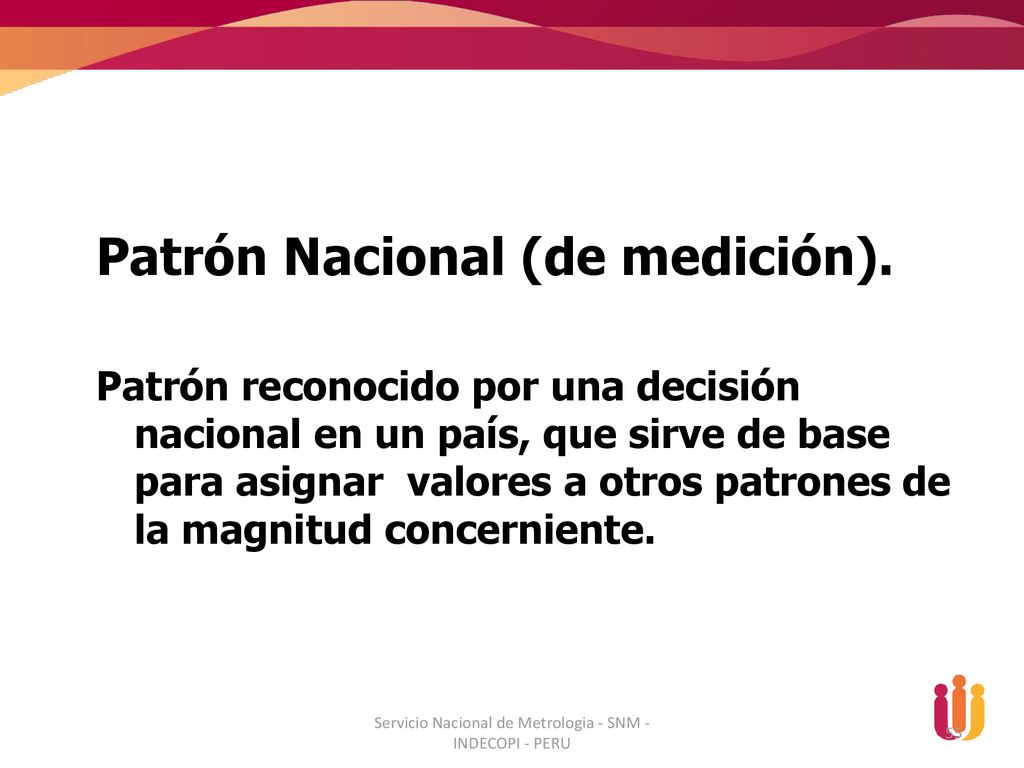 Patrón Nacional (de medición).

Patrón reconocido por una decisión nacional en un país, que sirve de base para asignar valores a otros patrones de la magnitud concerniente.

Servicio Nacional de Metrologia - SNM - INDECOPI - PERU